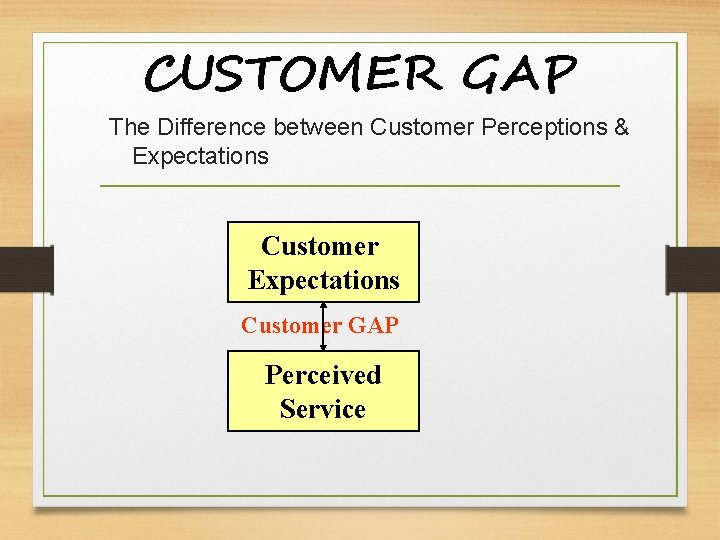 CUSTOMER GAP

The Difference between Customer Perceptions & Expectations

Customer Expectations

Customer GAP

Perceived Service